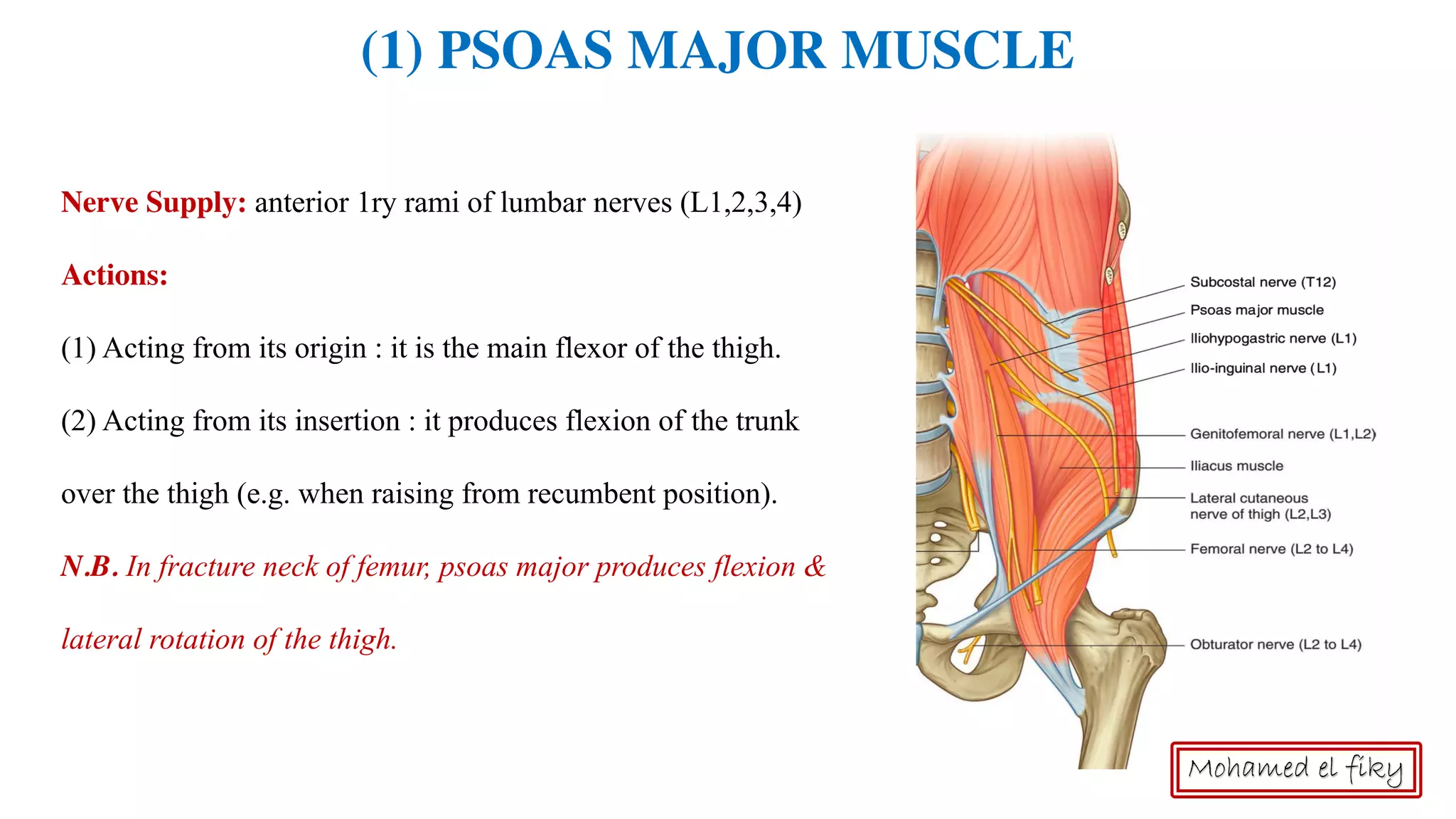 (1) PSOAS MAJOR MUSCLE

Nerve Supply: anterior 1ry rami of lumbar nerves (L1,2,3,4)

Actions:

(1) Acting from its origin : it is the main flexor of the thigh.

(2) Acting from its insertion : it produces flexion of the trunk over the thigh (e.g. when raising from recumbent position).

N.B. In fracture neck of femur, psoas major produces flexion & lateral rotation of the thigh.

Subcostal nerve (T12)
Psoas major muscle
Iliohypogastric nerve (L1)
Ilio-inguinal nerve (L1)
Genitofemoral nerve (L1,L2)
Iliacus muscle
Lateral cutaneous nerve of thigh (L2,L3)
Femoral nerve (L2 to L4)
Obturator nerve (L2 to L4)

Mohamed el fiky